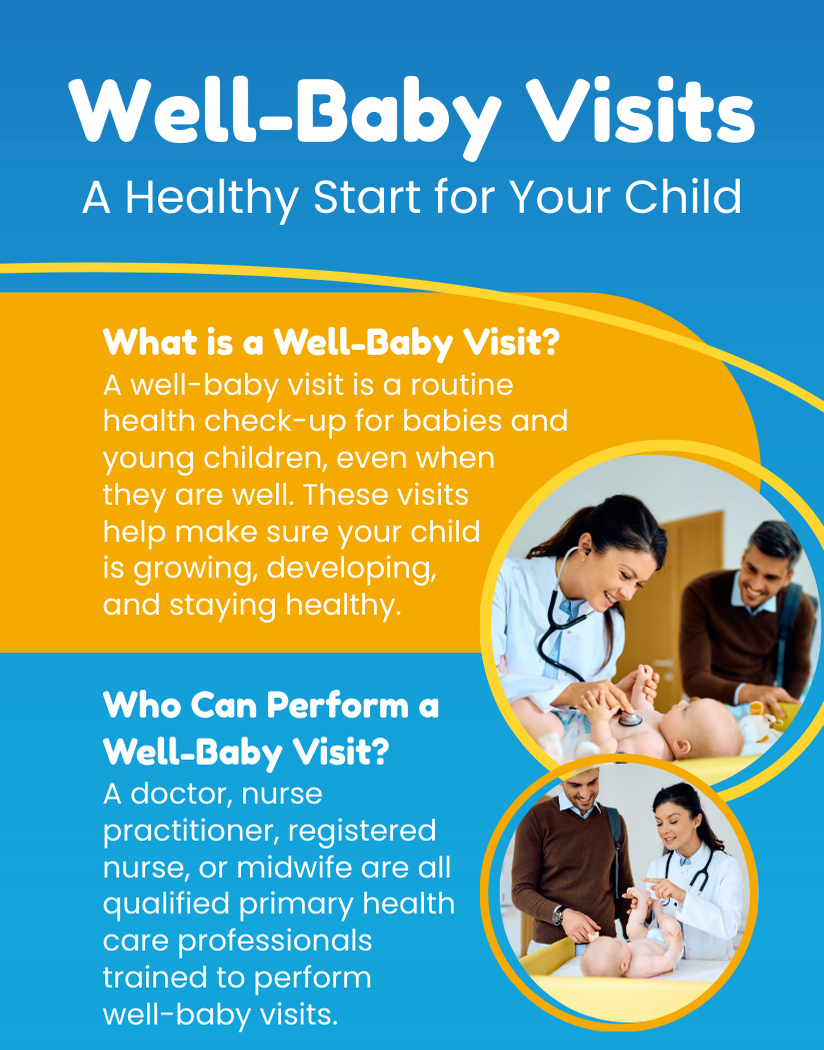 Well-Baby Visits
A Healthy Start for Your Child

What is a Well-Baby Visit?
A well-baby visit is a routine health check-up for babies and young children, even when they are well. These visits help make sure your child is growing, developing, and staying healthy.

Who Can Perform a Well-Baby Visit?
A doctor, nurse practitioner, registered nurse, or midwife are all qualified primary health care professionals trained to perform well-baby visits.